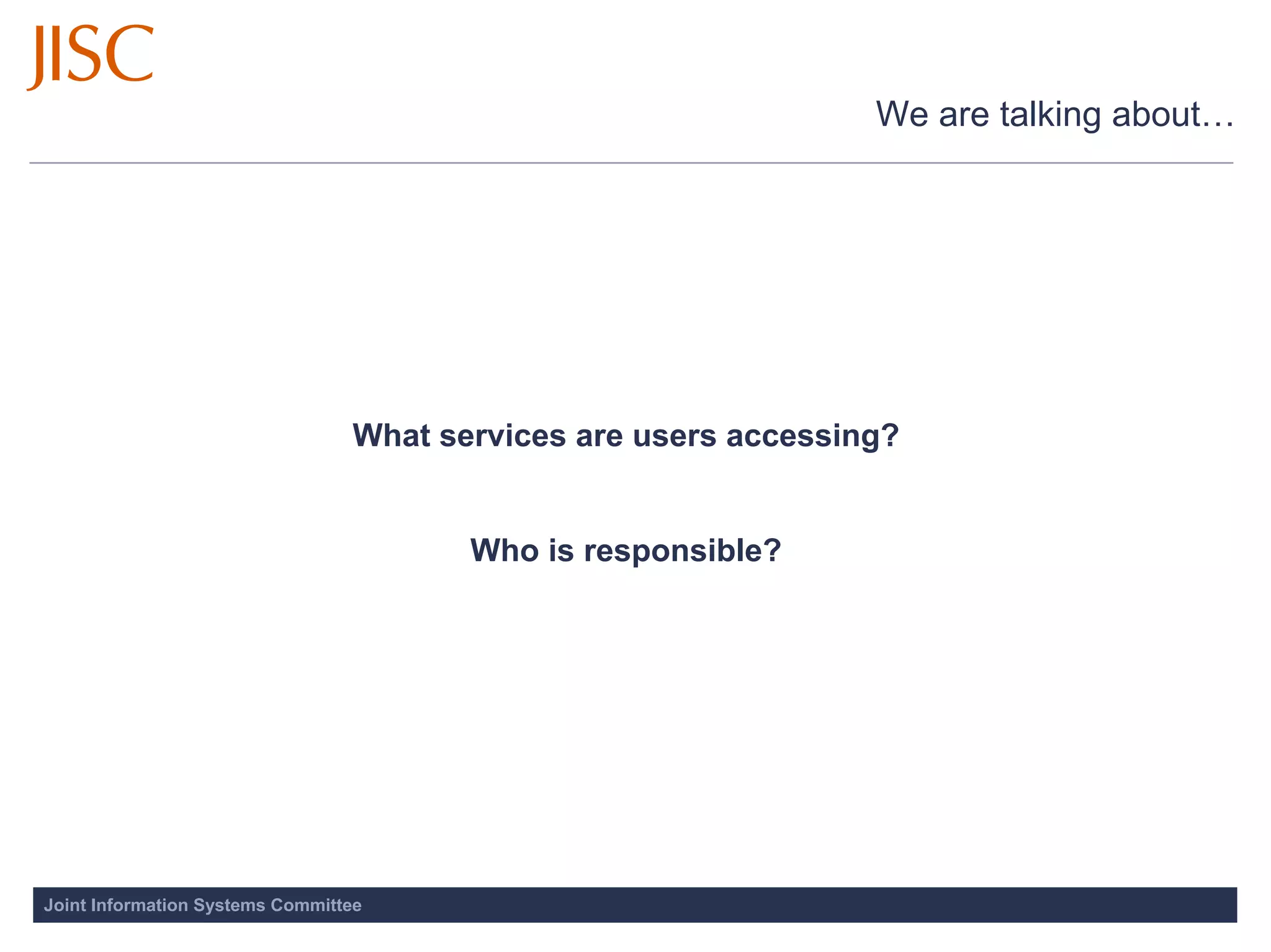 JISC

We are talking about…

What services are users accessing?

Who is responsible?

Joint Information Systems Committee